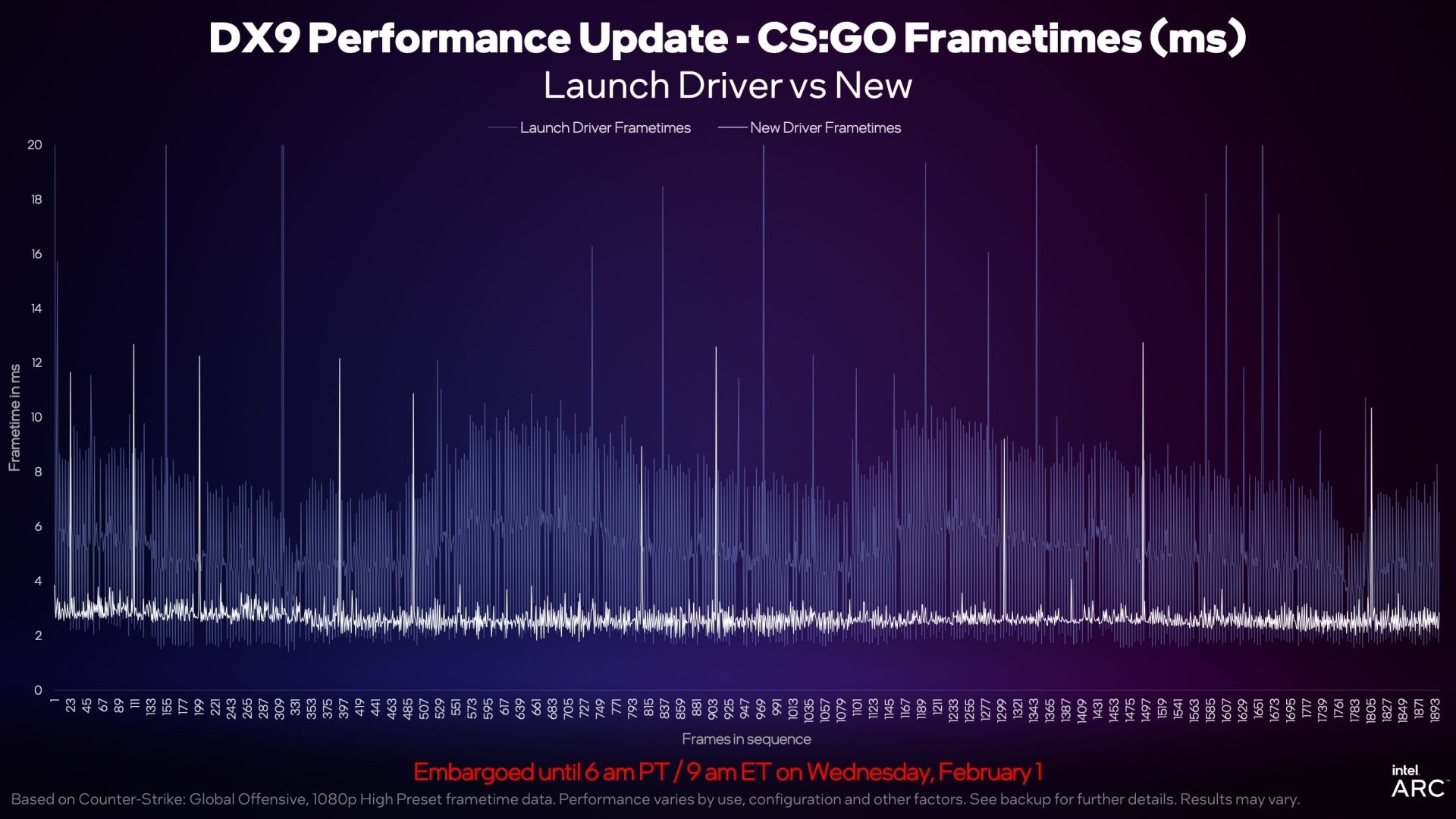 DX9 Performance Update - CS:GO Frametimes (ms)

Launch Driver vs New

Launch Driver Frametimes  New Driver Frametimes

Frametime in ms

20
18
16
14
12
10
8
6
4
2
0

1 23 45 67 89 111 133 155 177 199 221 243 265 287 309 331 353 375 397 419 441 463 485 507 529 551 573 595 617 639 661 683 705 727 749 771 793 815 837 859 881 903 925 947 969 991 1013 1035 1057 1079 1101 1123 1145 1167 1189 1211 1233 1255 1277 1299 1321 1343 1365 1387 1409 1431 1453 1475 1497 1519 1541 1563 1585 1607 1629 1651 1673 1695 1717 1739 1761 1783 1805 1827 1849 1871 1893

Frames in sequence

Embargoed until 6 am PT / 9 am ET on Wednesday, February 1

Based on Counter-Strike: Global Offensive, 1080p High Preset frametime data. Performance varies by use, configuration and other factors. See backup for further details. Results may vary.

intel ARC